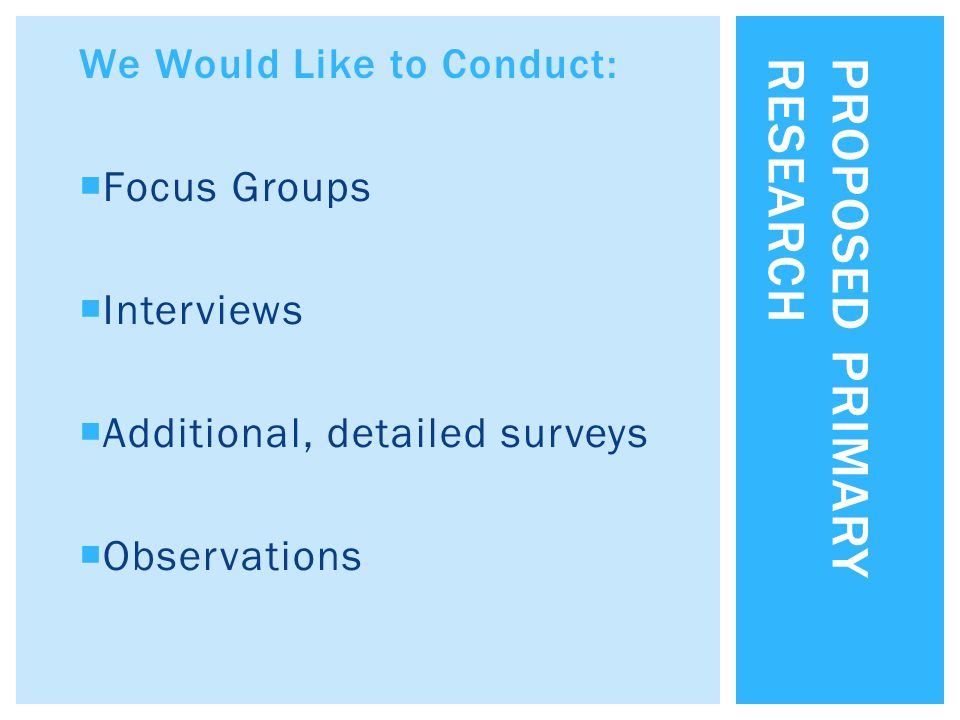 PROPOSED PRIMARY RESEARCH

We Would Like to Conduct:

- Focus Groups
- Interviews
- Additional, detailed surveys
- Observations